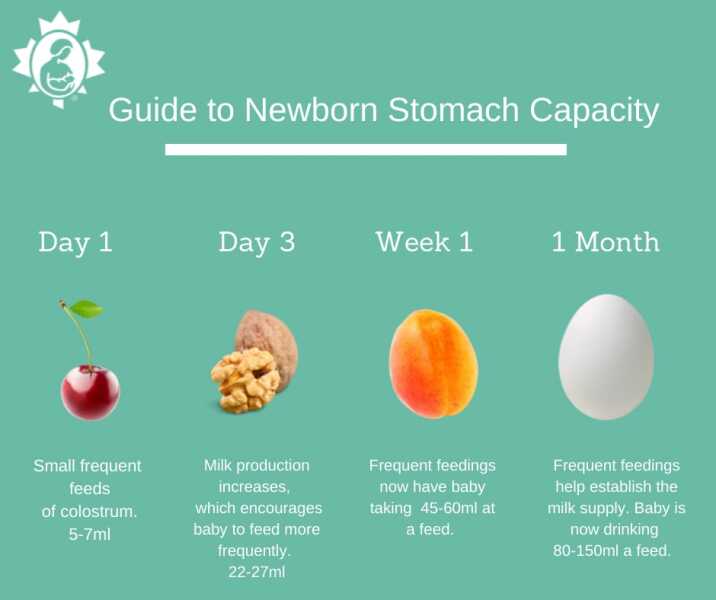 Guide to Newborn Stomach Capacity

Day 1

Small frequent feeds of colostrum. 5-7ml

Day 3

Milk production increases, which encourages baby to feed more frequently. 22-27ml

Week 1

Frequent feedings now have baby taking 45-60ml at a feed.

1 Month

Frequent feedings help establish the milk supply. Baby is now drinking 80-150ml a feed.